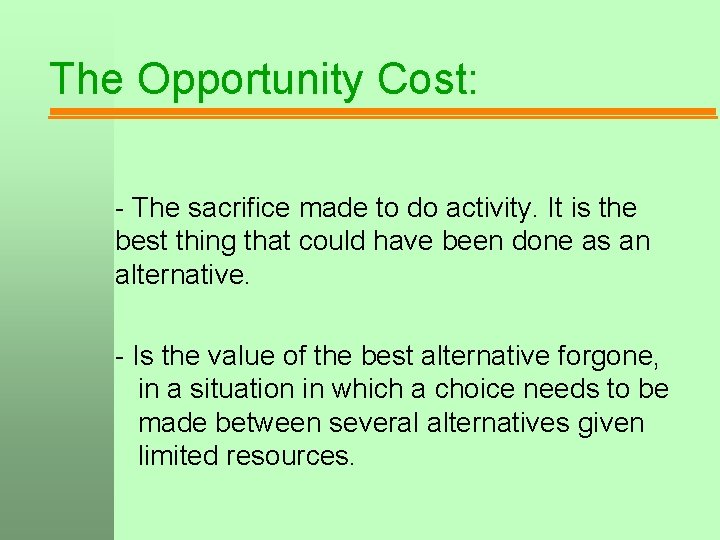 The Opportunity Cost:

- The sacrifice made to do activity. It is the best thing that could have been done as an alternative.

- Is the value of the best alternative forgone, in a situation in which a choice needs to be made between several alternatives given limited resources.